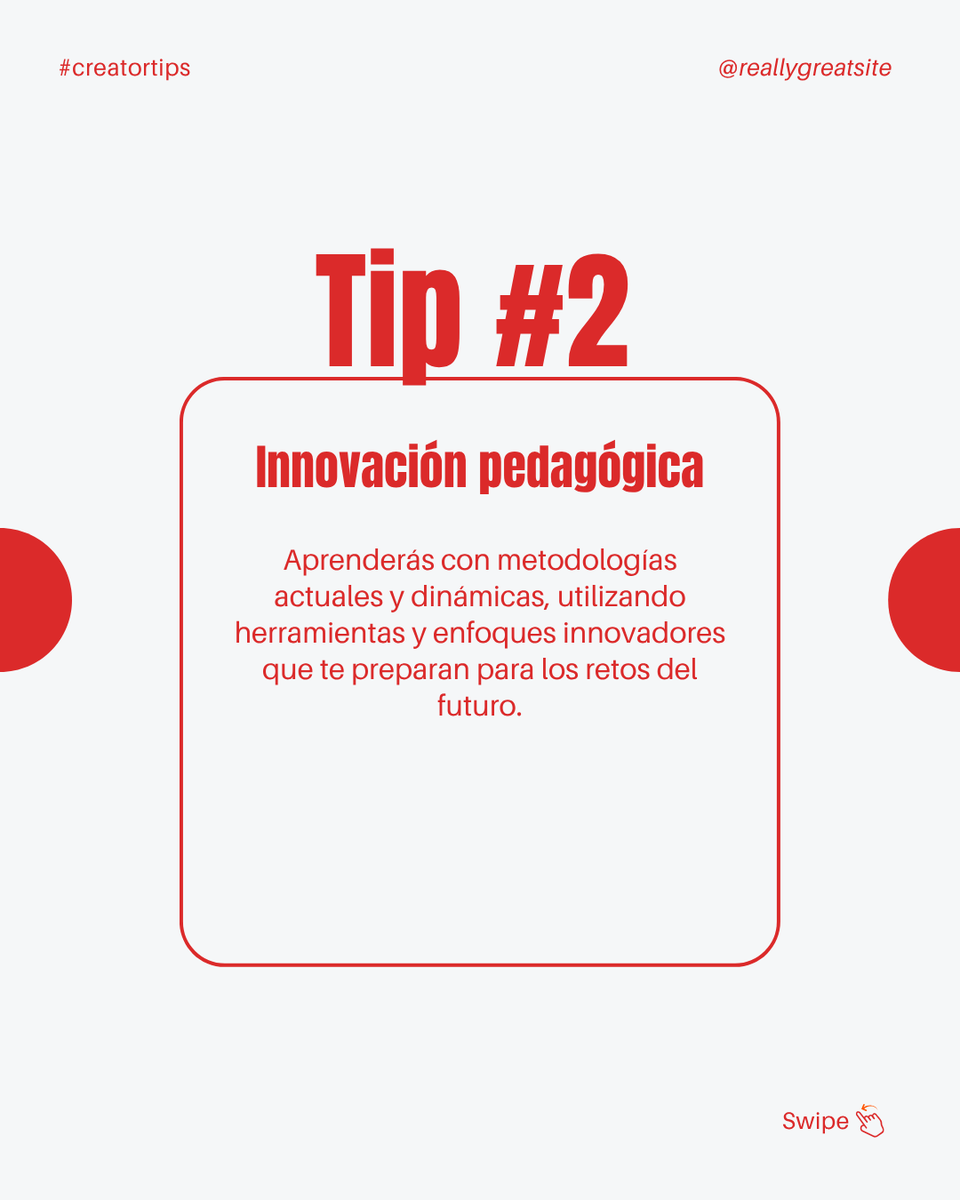 #creatortips

@reallygreatsite

Tip #2

Innovación pedagógica

Aprenderás con metodologías actuales y dinámicas, utilizando herramientas y enfoques innovadores que te preparan para los retos del futuro.

Swipe